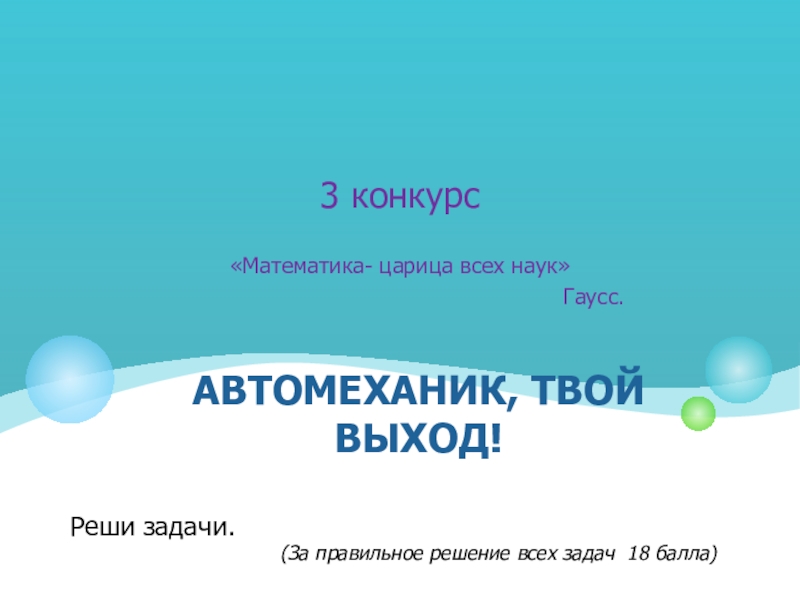 3 конкурс

«Математика- царица всех наук»
Гаусс.

АВТОМЕХАНИК, ТВОЙ ВЫХОД!

Реши задачи.

(За правильное решение всех задач 18 балла)